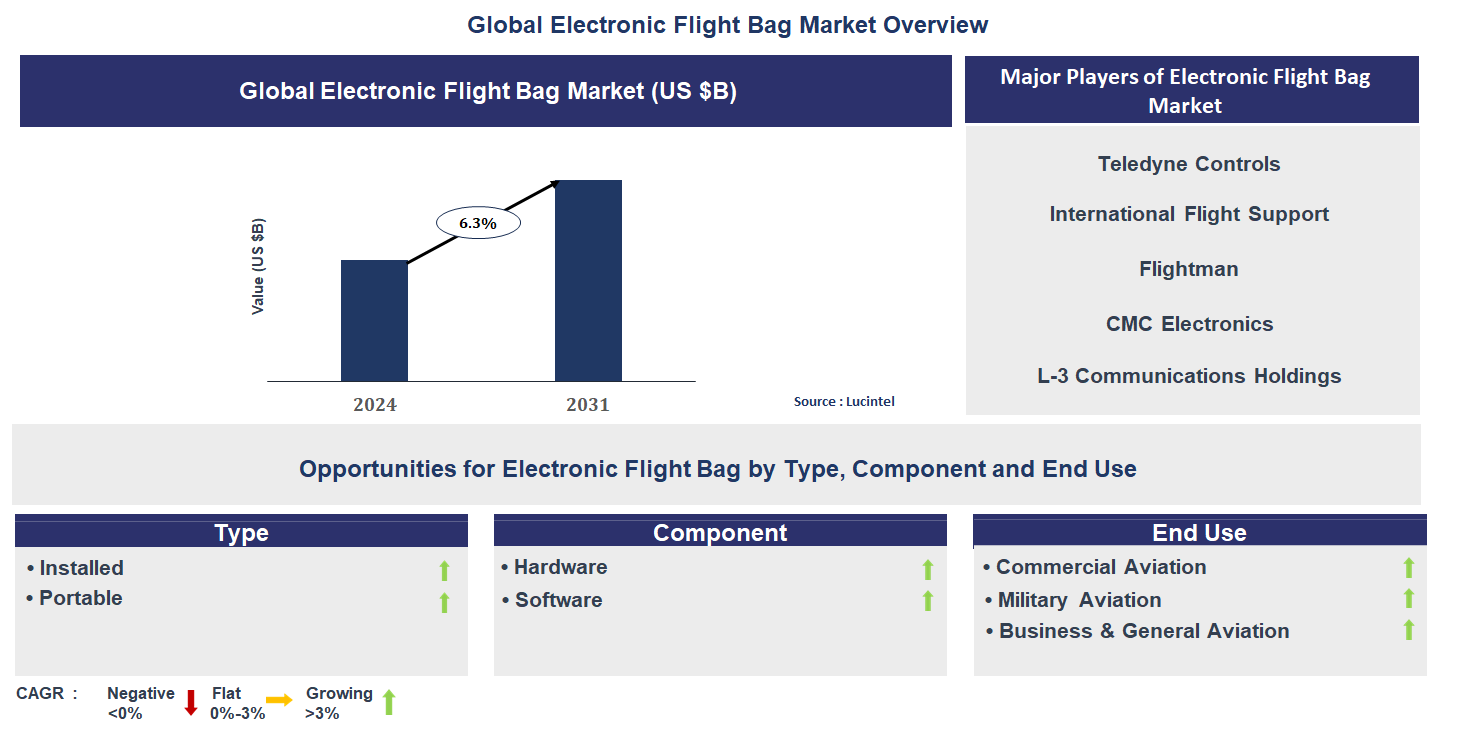 Global Electronic Flight Bag Market Overview

Global Electronic Flight Bag Market (US $B)

Value (US $B)

6.3%

2024

2031

Source : Lucintel

Major Players of Electronic Flight Bag Market

Teledyne Controls

International Flight Support

Flightman

CMC Electronics

L-3 Communications Holdings

Opportunities for Electronic Flight Bag by Type, Component and End Use

Type

• Installed
• Portable

Component

• Hardware
• Software

End Use

• Commercial Aviation
• Military Aviation
• Business & General Aviation

CAGR : Negative <0% Flat 0%-3% Growing >3%